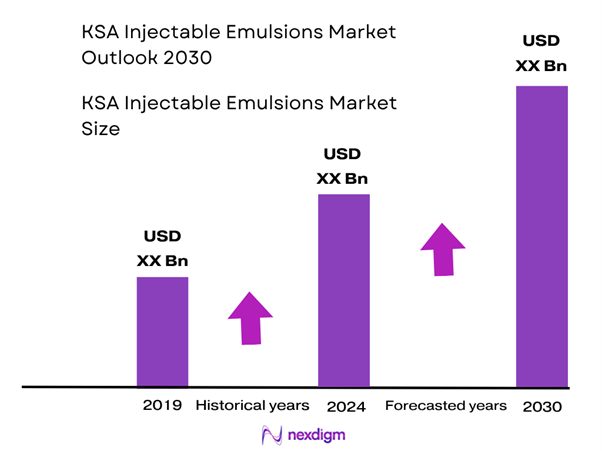 KSA Injectable Emulsions Market Outlook 2030

KSA Injectable Emulsions Market Size

USD
XX Bn

USD
XX Bn

USD
XX Bn

2019 Historical years 2024 Forecasted years 2030

nexdigm